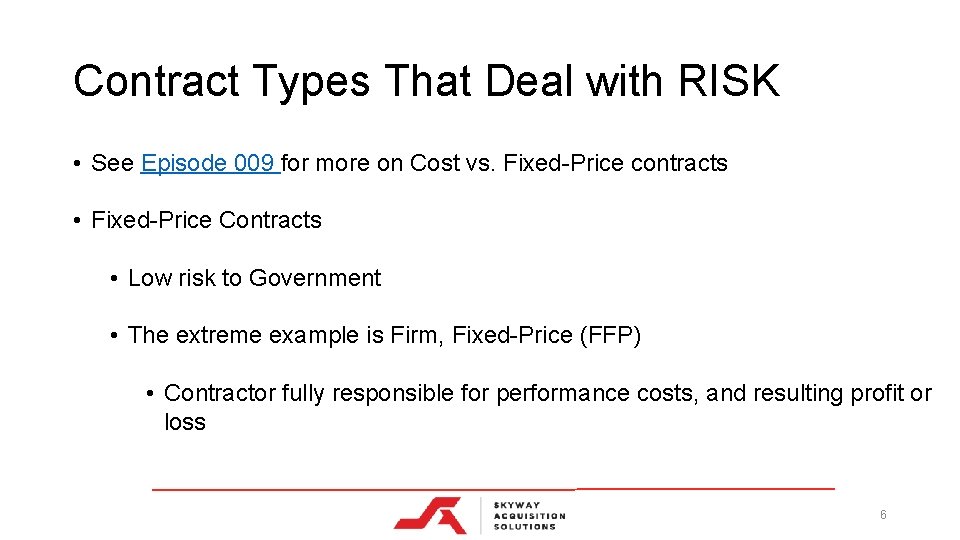 Contract Types That Deal with RISK

• See Episode 009 for more on Cost vs. Fixed-Price contracts

• Fixed-Price Contracts

• Low risk to Government

• The extreme example is Firm, Fixed-Price (FFP)

• Contractor fully responsible for performance costs, and resulting profit or loss

SKYWAY ACQUISITION SOLUTIONS

6